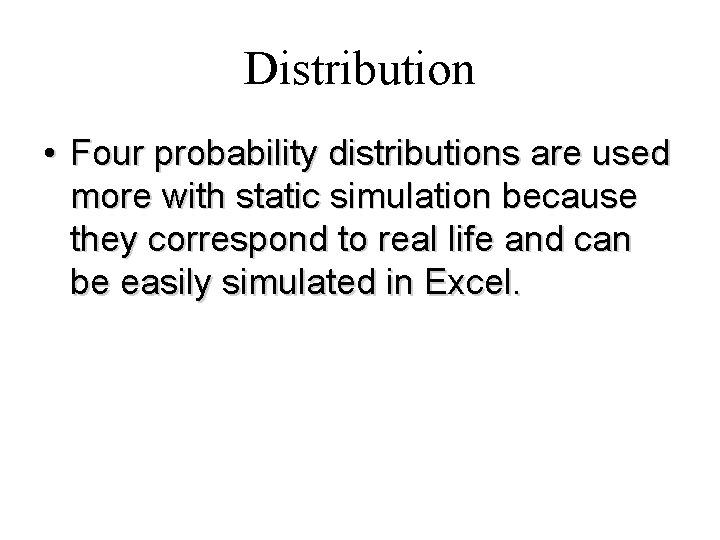 Distribution

• Four probability distributions are used more with static simulation because they correspond to real life and can be easily simulated in Excel.